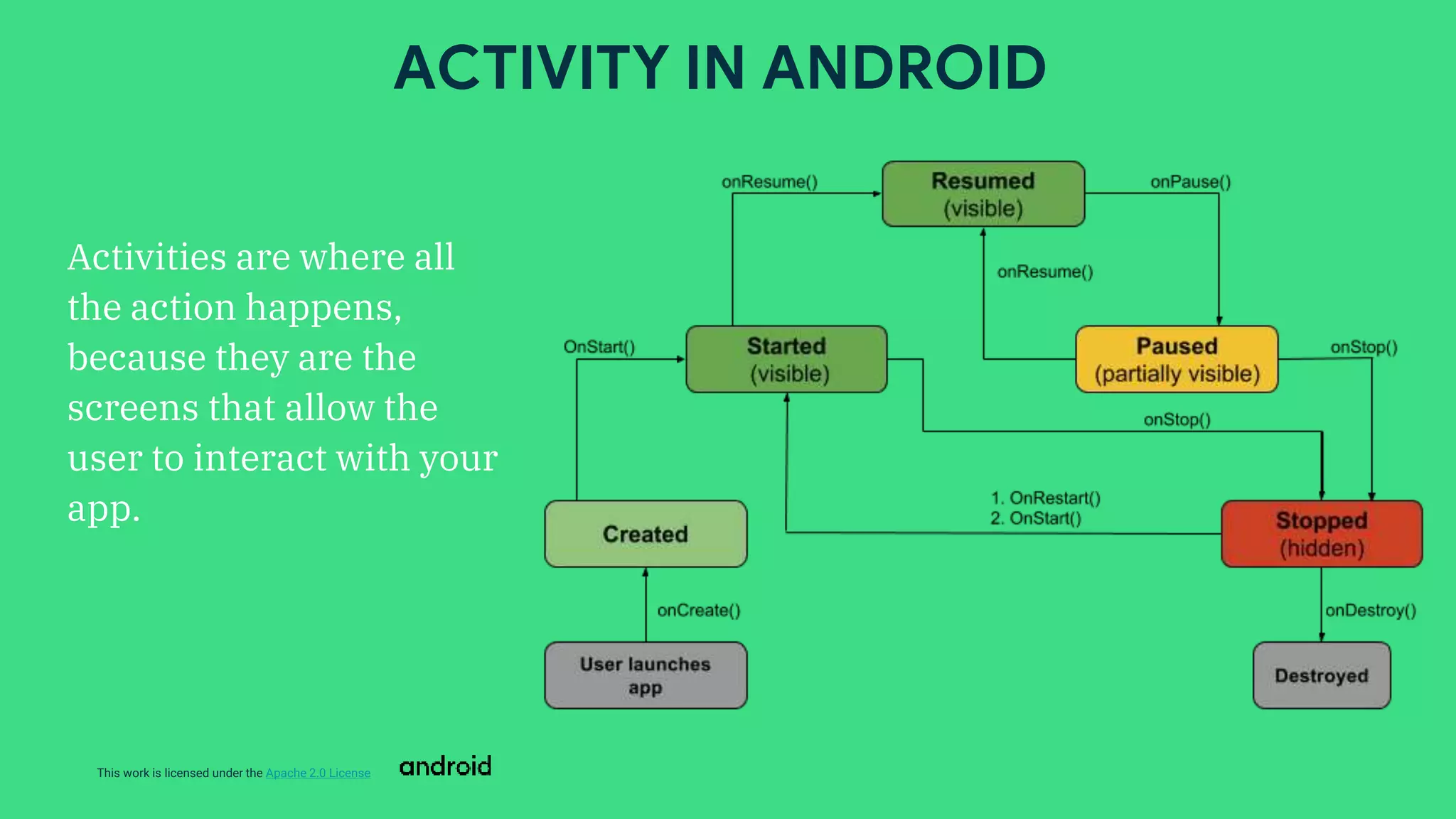 ACTIVITY IN ANDROID

Activities are where all the action happens, because they are the screens that allow the user to interact with your app.

onResume()

Resumed (visible)

onPause()

onResume()

OnStart()

Started (visible)

Paused (partially visible)

onStop()

onStop()

1. OnRestart()
2. OnStart()

Created

Stopped (hidden)

onCreate()

onDestroy()

User launches app

Destroyed

This work is licensed under the Apache 2.0 License

android